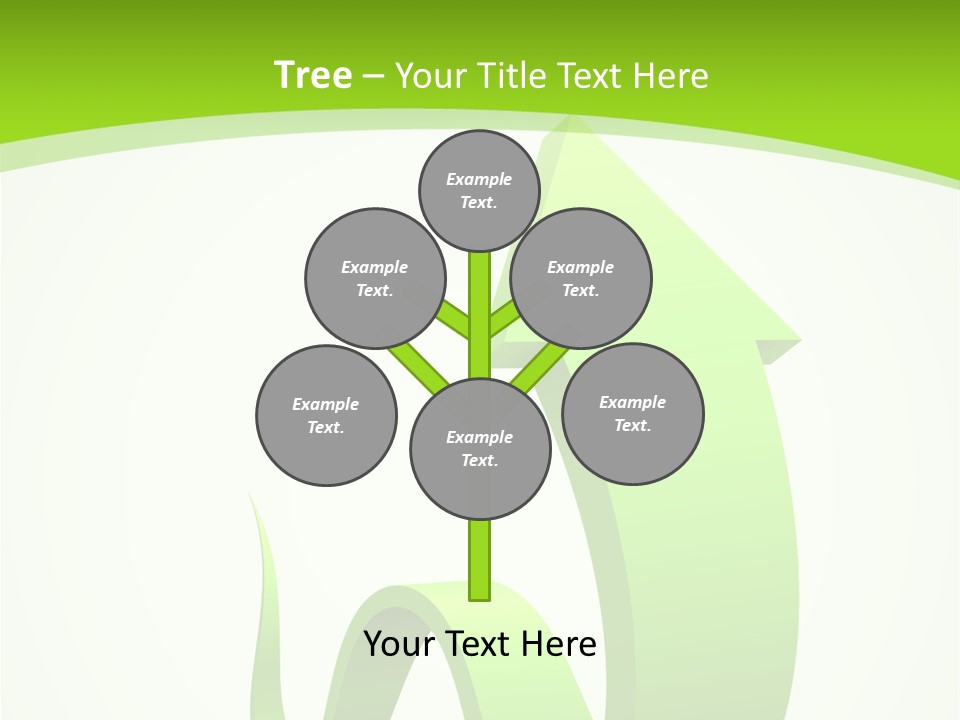 Tree – Your Title Text Here

Example Text.

Example Text.

Example Text.

Example Text.

Example Text.

Example Text.

Your Text Here